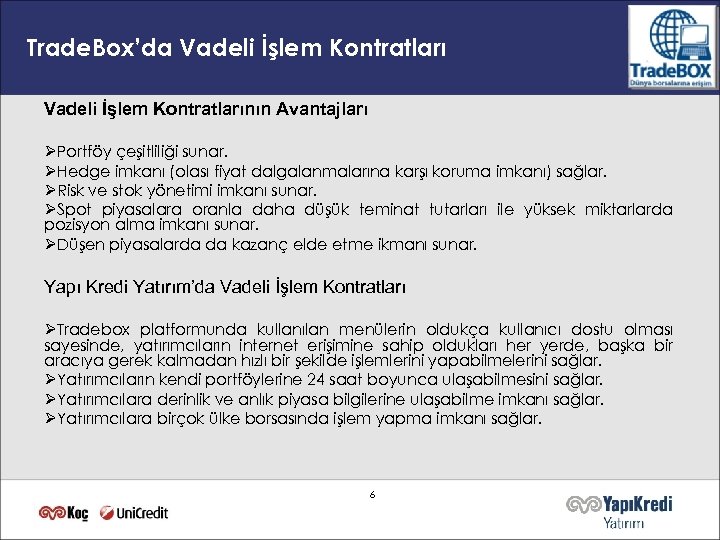 TradeBox'da Vadeli İşlem Kontratları

TradeBOX
Dünya borsalarına erişim

Vadeli İşlem Kontratlarının Avantajları

➢Portföy çeşitliliği sunar.
➢Hedge imkanı (olası fiyat dalgalanmalarına karşı koruma imkanı) sağlar.
➢Risk ve stok yönetimi imkanı sunar.
➢Spot piyasalara oranla daha düşük teminat tutarları ile yüksek miktarlarda pozisyon alma imkanı sunar.
➢Düşen piyasalarda da kazanç elde etme ikmanı sunar.

Yapı Kredi Yatırım'da Vadeli İşlem Kontratları

➢Tradebox platformunda kullanılan menülerin oldukça kullanıcı dostu olması sayesinde, yatırımcıların internet erişimine sahip oldukları her yerde, başka bir aracıya gerek kalmadan hızlı bir şekilde işlemlerini yapabilmelerini sağlar.
➢Yatırımcıların kendi portföylerine 24 saat boyunca ulaşabilmesini sağlar.
➢Yatırımcılara derinlik ve anlık piyasa bilgilerine ulaşabilme imkanı sağlar.
➢Yatırımcılara birçok ülke borsasında işlem yapma imkanı sağlar.

6

Koç UniCredit

YapıKredi
Yatırım